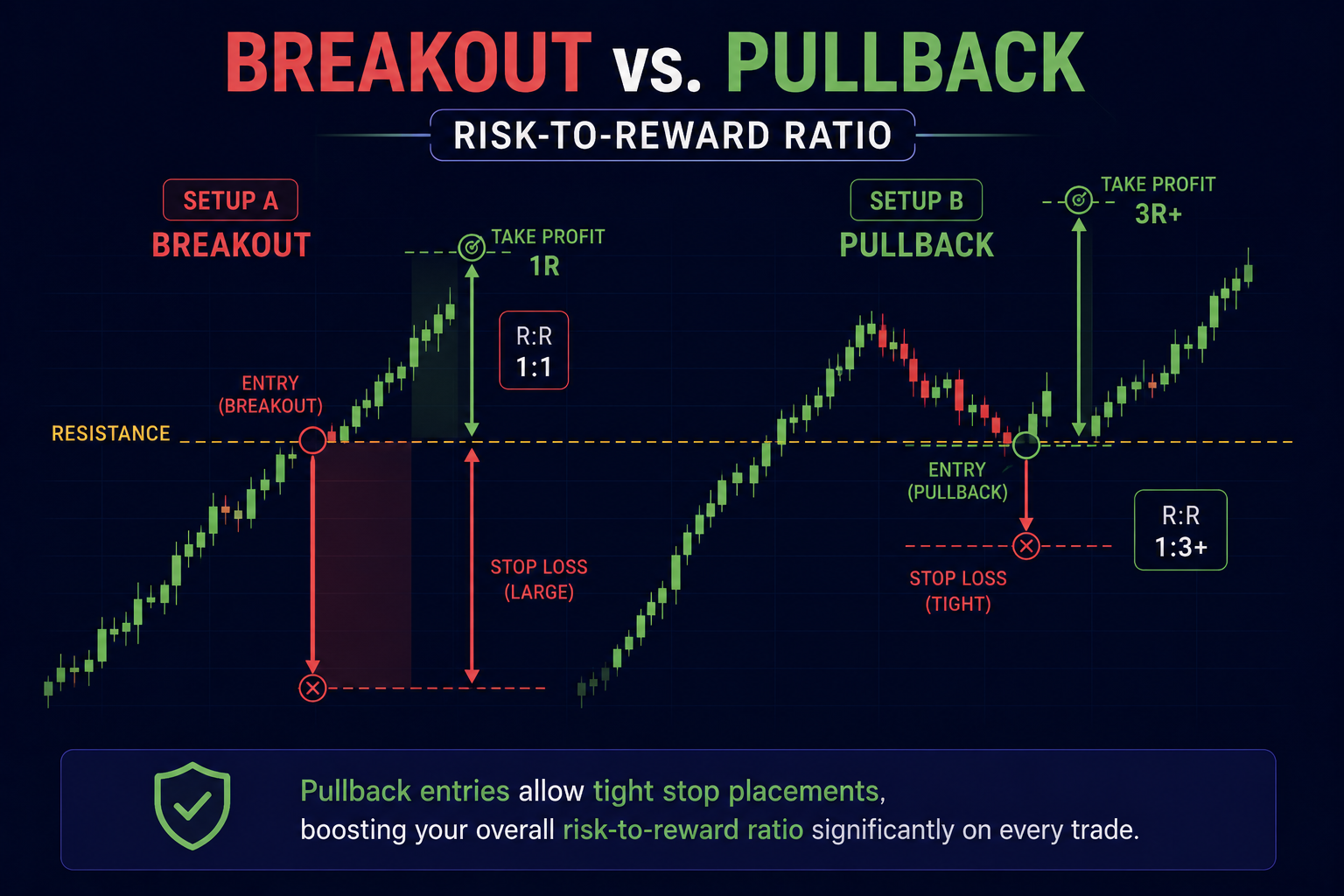 BREAKOUT vs. PULLBACK

RISK-TO-REWARD RATIO

SETUP A
BREAKOUT

TAKE PROFIT
1R

R:R
1:1

ENTRY
(BREAKOUT)

RESISTANCE

STOP LOSS
(LARGE)

SETUP B
PULLBACK

TAKE PROFIT
3R+

ENTRY
(PULLBACK)

R:R
1:3+

STOP LOSS
(TIGHT)

Pullback entries allow tight stop placements, boosting your overall risk-to-reward ratio significantly on every trade.